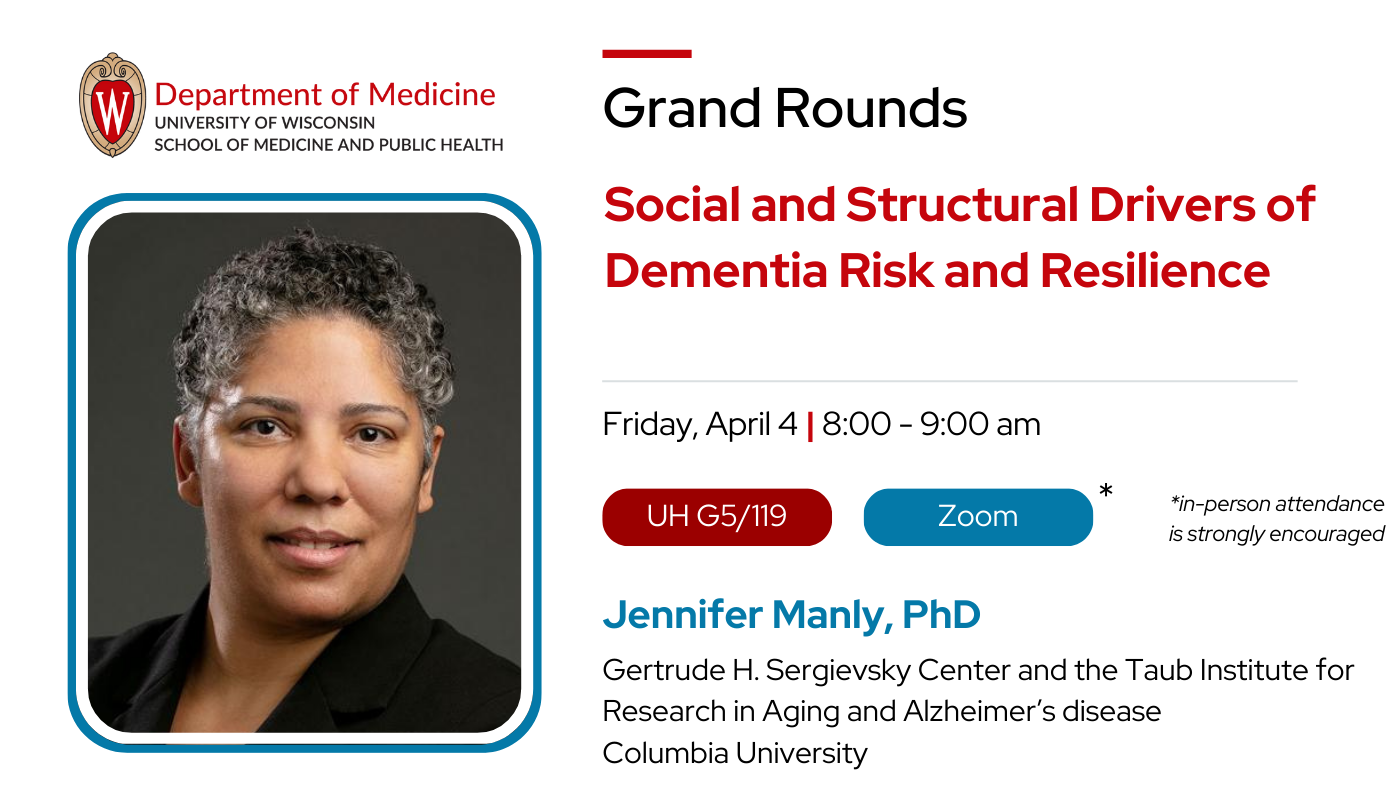 W
Department of Medicine
UNIVERSITY OF WISCONSIN
SCHOOL OF MEDICINE AND PUBLIC HEALTH

Grand Rounds

Social and Structural Drivers of Dementia Risk and Resilience

Friday, April 4 | 8:00 - 9:00 am

UH G5/119

Zoom *

*in-person attendance is strongly encouraged

Jennifer Manly, PhD

Gertrude H. Sergievsky Center and the Taub Institute for Research in Aging and Alzheimer's disease
Columbia University